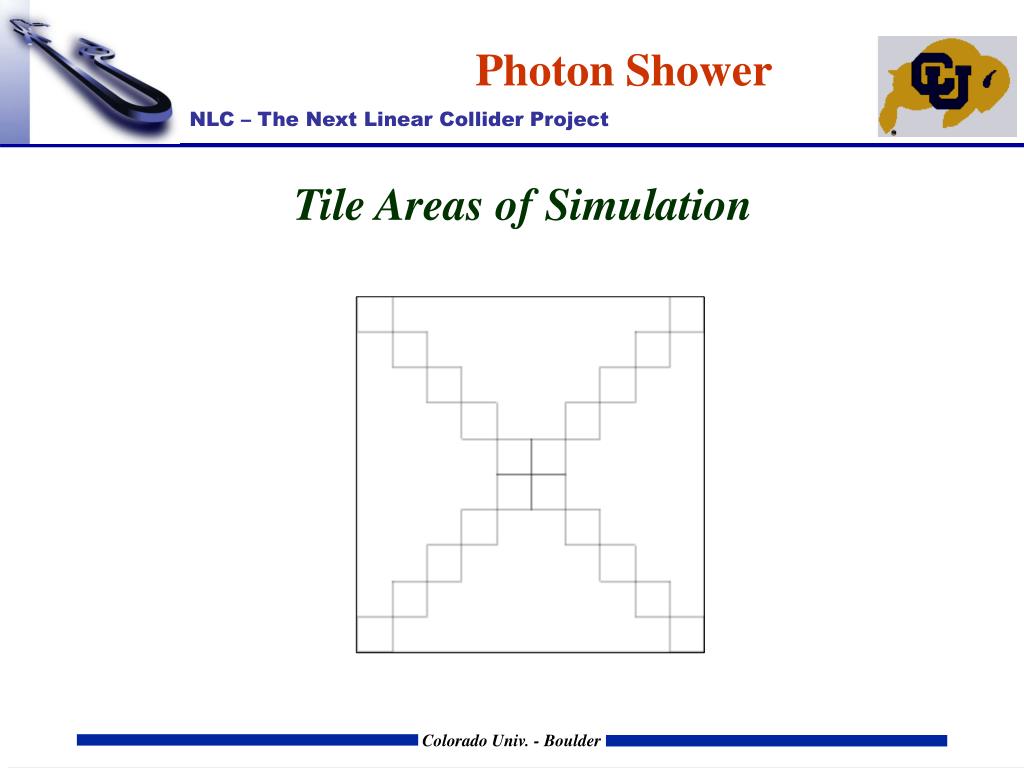 Photon Shower

NLC – The Next Linear Collider Project

CU

Tile Areas of Simulation

Colorado Univ. - Boulder